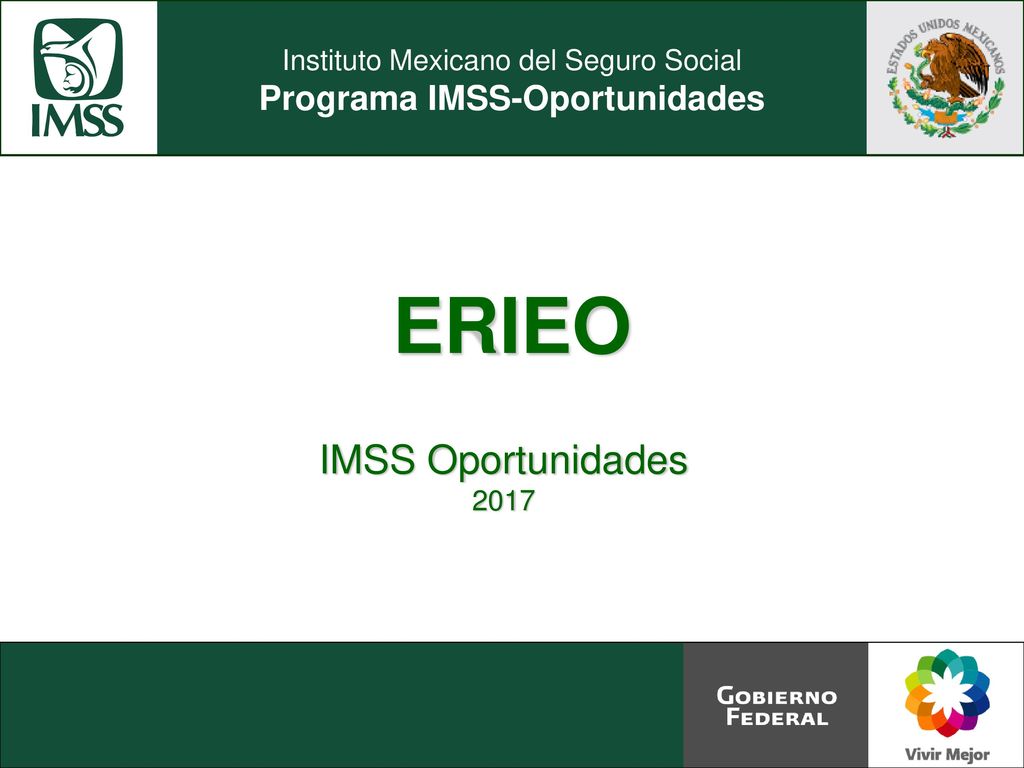 IMSS

Instituto Mexicano del Seguro Social
Programa IMSS-Oportunidades

ESTADOS UNIDOS MEXICANOS

ERIEO

IMSS Oportunidades
2017

GOBIERNO FEDERAL

Vivir Mejor